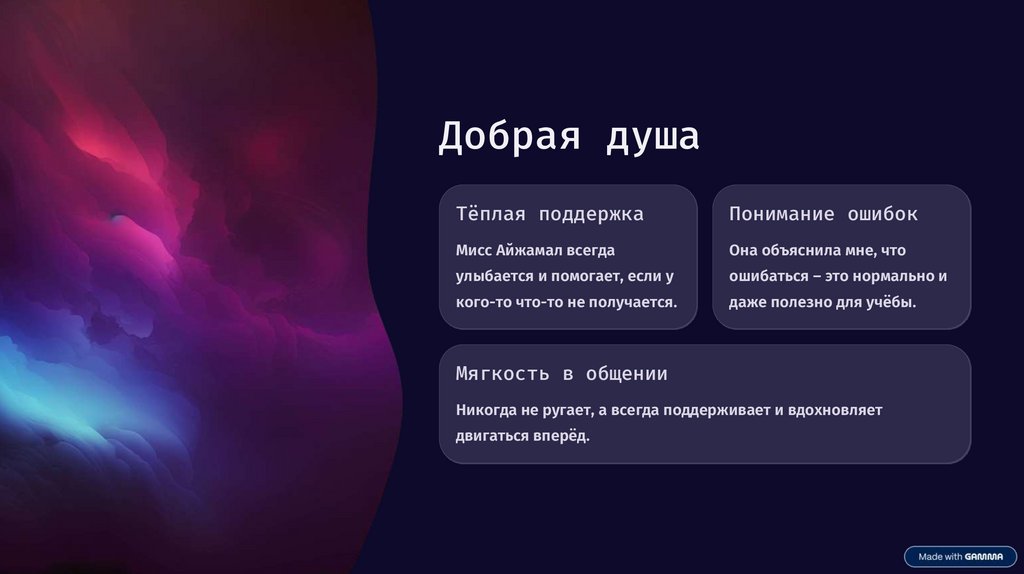 Добрая душа

Тёплая поддержка

Мисс Айжамал всегда улыбается и помогает, если у кого-то что-то не получается.

Понимание ошибок

Она объяснила мне, что ошибаться – это нормально и даже полезно для учёбы.

Мягкость в общении

Никогда не ругает, а всегда поддерживает и вдохновляет двигаться вперёд.

Made with GAMMA